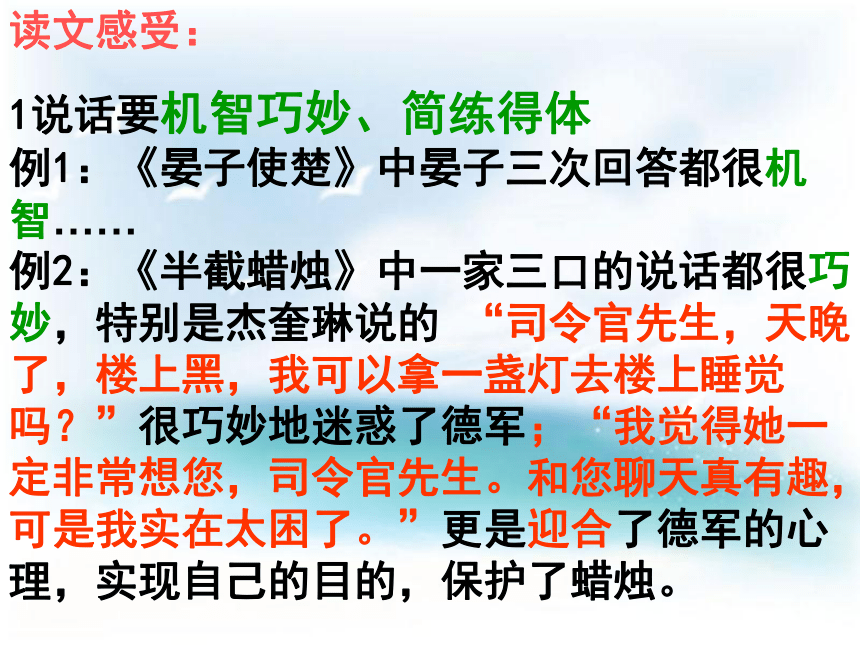 读文感受：

1说话要机智巧妙、简练得体
例1：《晏子使楚》中晏子三次回答都很机智……
例2：《半截蜡烛》中一家三口的说话都很巧妙，特别是杰奎琳说的 “司令官先生，天晚了，楼上黑，我可以拿一盏灯去楼上睡觉吗？”很巧妙地迷惑了德军；“我觉得她一定非常想您，司令官先生。和您聊天真有趣，可是我实在太困了。”更是迎合了德军的心理，实现自己的目的，保护了蜡烛。